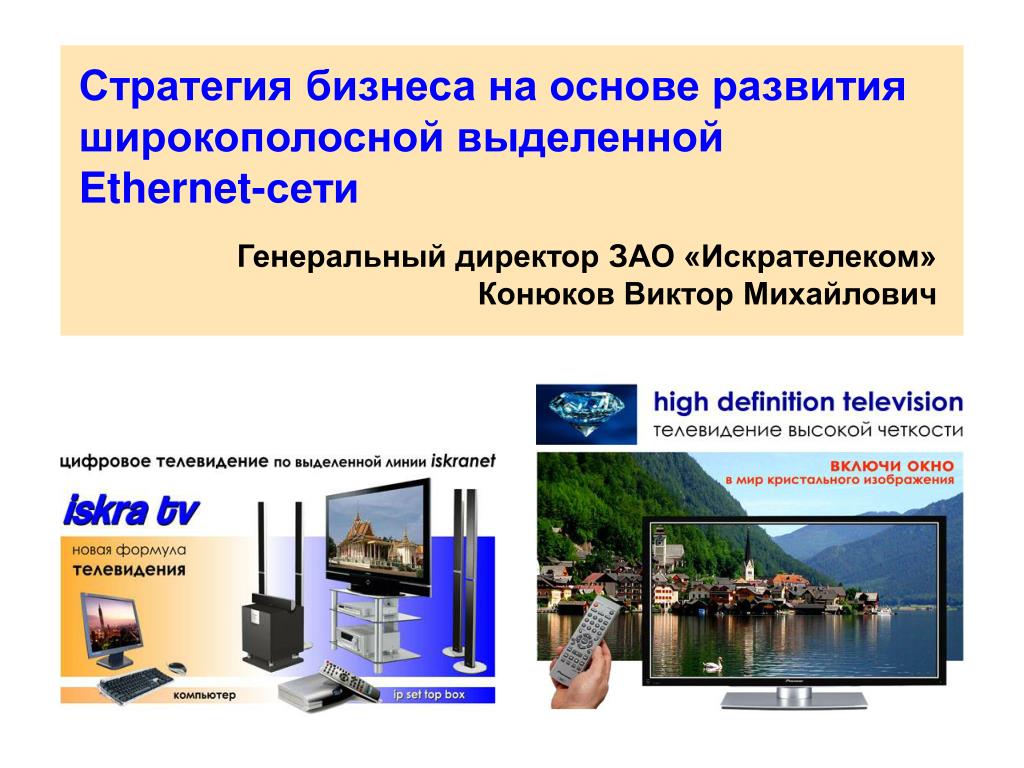 Стратегия бизнеса на основе развития широкополосной выделенной Ethernet-сети

Генеральный директор ЗАО «Искрателеком»
Конюков Виктор Михайлович

цифровое телевидение по выделенной линии iskranet

iskra tv

новая формула телевидения

компьютер

ip set top box

high definition television
телевидение высокой четкости

ВКЛЮЧИ ОКНО
в мир кристального изображения

Pioneer